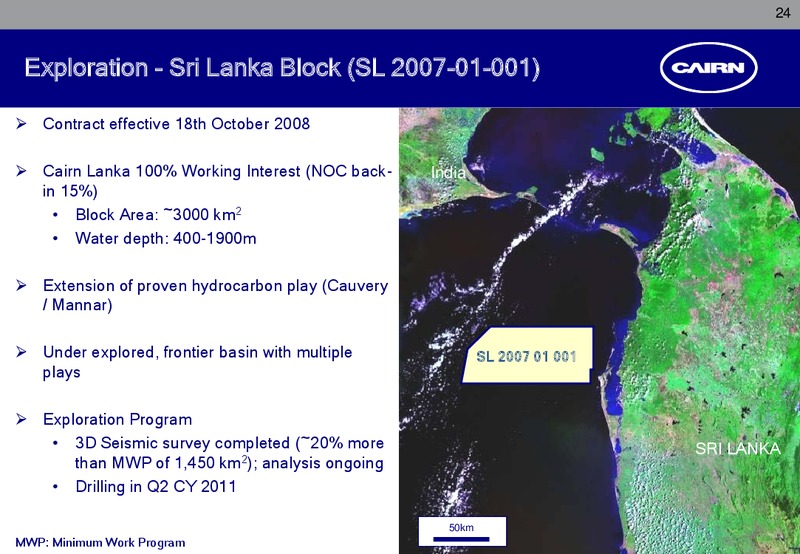 24

Exploration - Sri Lanka Block (SL 2007-01-001)

CAIRN

➢ Contract effective 18th October 2008

➢ Cairn Lanka 100% Working Interest (NOC back-in 15%)
• Block Area: ~3000 km$^2$
• Water depth: 400-1900m

➢ Extension of proven hydrocarbon play (Cauvery / Mannar)

➢ Under explored, frontier basin with multiple plays

➢ Exploration Program
• 3D Seismic survey completed (~20% more than MWP of 1,450 km$^2$); analysis ongoing
• Drilling in Q2 CY 2011

MWP: Minimum Work Program

India

SL 2007 01 001

SRI LANKA

50km